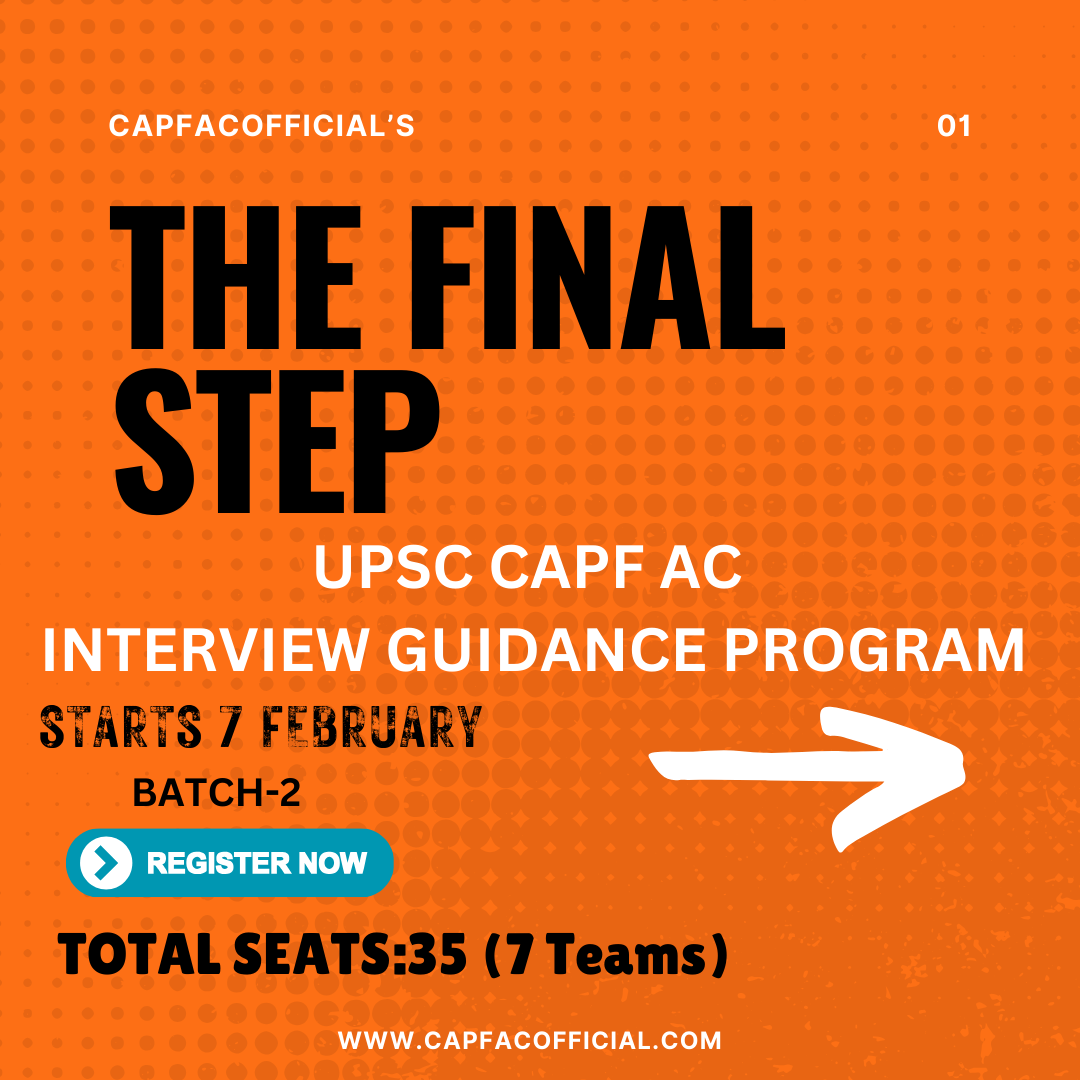 CAPFACOFFICIAL'S

01

THE FINAL STEP

UPSC CAPF AC
INTERVIEW GUIDANCE PROGRAM

STARTS 7 FEBRUARY

BATCH-2

REGISTER NOW

TOTAL SEATS:35 (7 Teams)

WWW.CAPFACOFFICIAL.COM